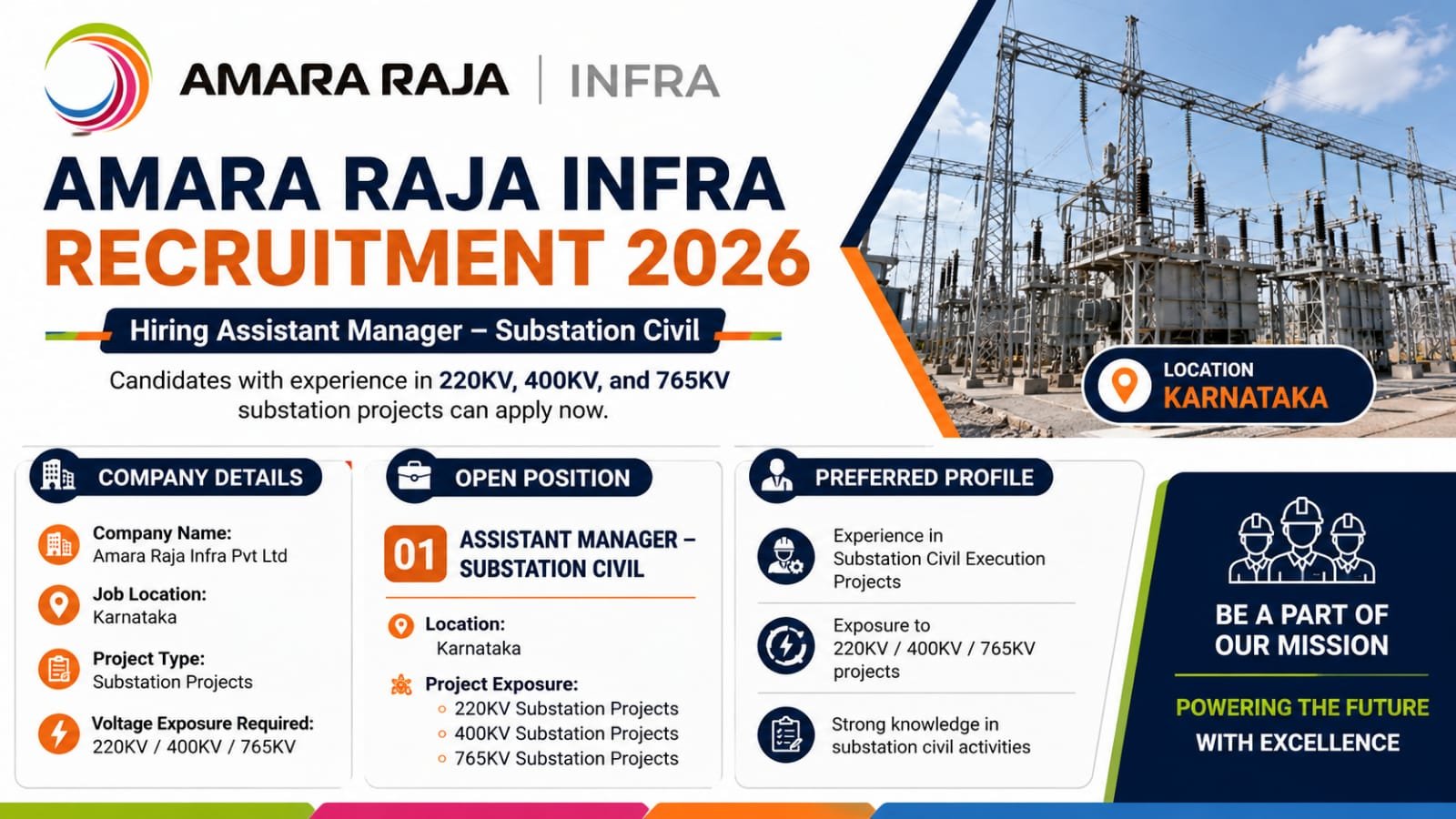 AMARA RAJA | INFRA

AMARA RAJA INFRA RECRUITMENT 2026

Hiring Assistant Manager – Substation Civil

Candidates with experience in 220KV, 400KV, and 765KV substation projects can apply now.

LOCATION
KARNATAKA

COMPANY DETAILS

Company Name:
Amara Raja Infra Pvt Ltd

Job Location:
Karnataka

Project Type:
Substation Projects

Voltage Exposure Required:
220KV / 400KV / 765KV

OPEN POSITION

01 ASSISTANT MANAGER – SUBSTATION CIVIL

Location:
Karnataka

Project Exposure:
220KV Substation Projects
400KV Substation Projects
765KV Substation Projects

PREFERRED PROFILE

Experience in Substation Civil Execution Projects

Exposure to 220KV / 400KV / 765KV projects

Strong knowledge in substation civil activities

BE A PART OF OUR MISSION

POWERING THE FUTURE WITH EXCELLENCE